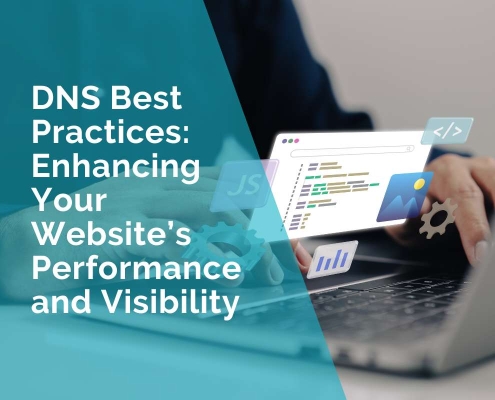 DNS Best Practices: Enhancing Your Website's Performance and Visibility

JS

</>